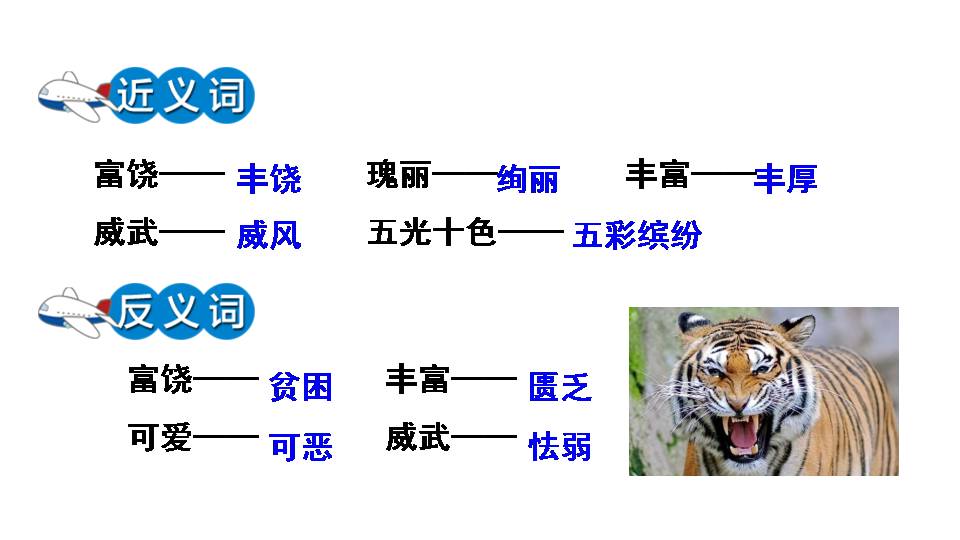 近义词

富饶—— 丰饶　瑰丽——绚丽　丰富——丰厚

威武—— 威风　五光十色—— 五彩缤纷

反义词

富饶—— 贫困　丰富—— 匮乏

可爱—— 可恶　威武—— 怯弱